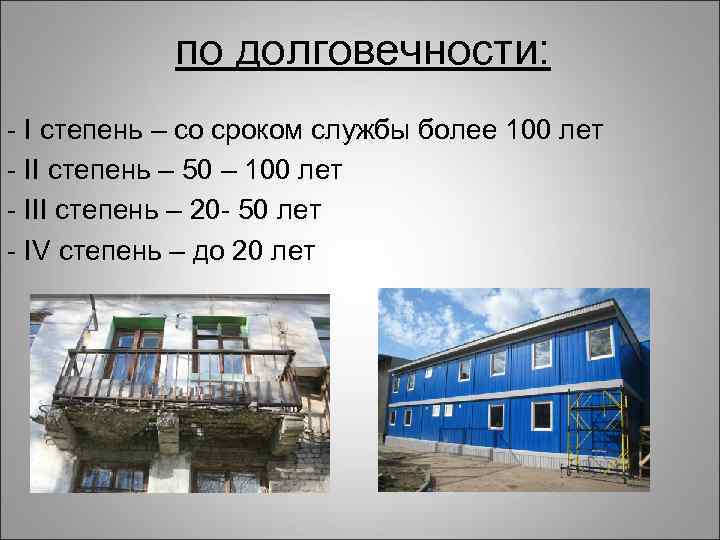 по долговечности:

- I степень – со сроком службы более 100 лет
- II степень – 50 – 100 лет
- III степень – 20- 50 лет
- IV степень – до 20 лет